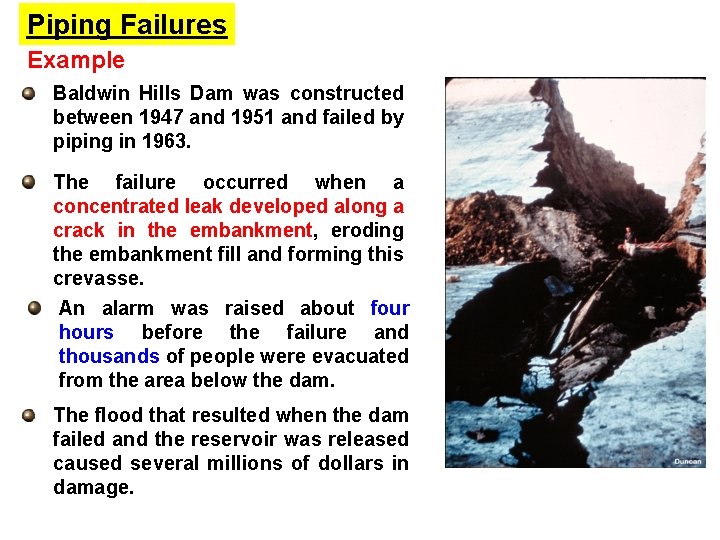 Piping Failures

Example

Baldwin Hills Dam was constructed between 1947 and 1951 and failed by piping in 1963.

The failure occurred when a concentrated leak developed along a crack in the embankment, eroding the embankment fill and forming this crevasse.

An alarm was raised about four hours before the failure and thousands of people were evacuated from the area below the dam.

The flood that resulted when the dam failed and the reservoir was released caused several millions of dollars in damage.

Duncan